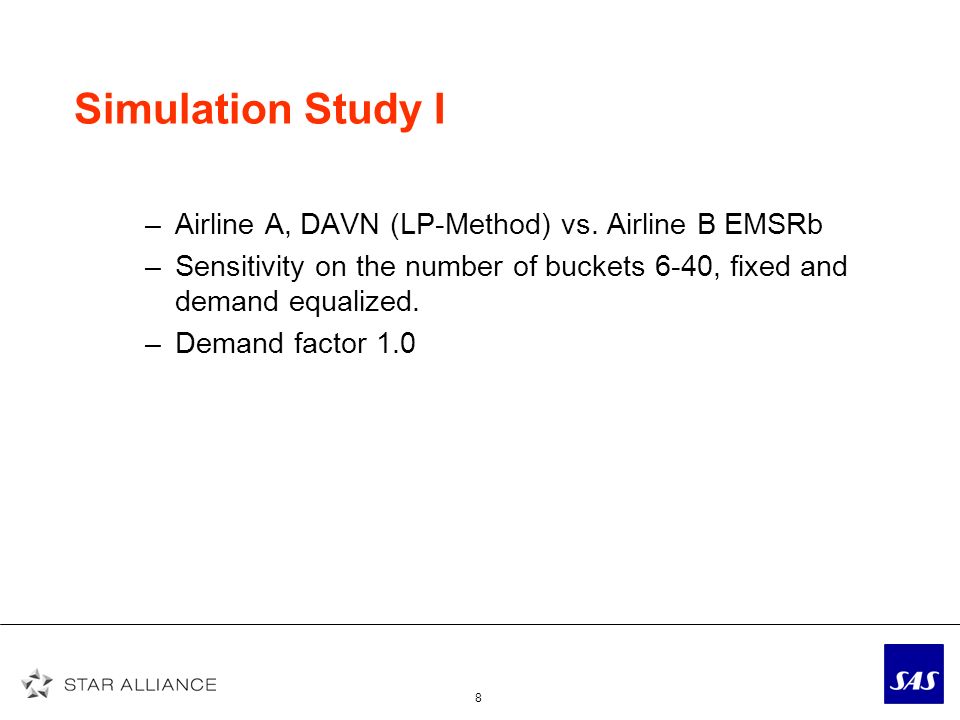 Simulation Study I

– Airline A, DAVN (LP-Method) vs. Airline B EMSRb
– Sensitivity on the number of buckets 6-40, fixed and demand equalized.
– Demand factor 1.0

STAR ALLIANCE

8

SAS